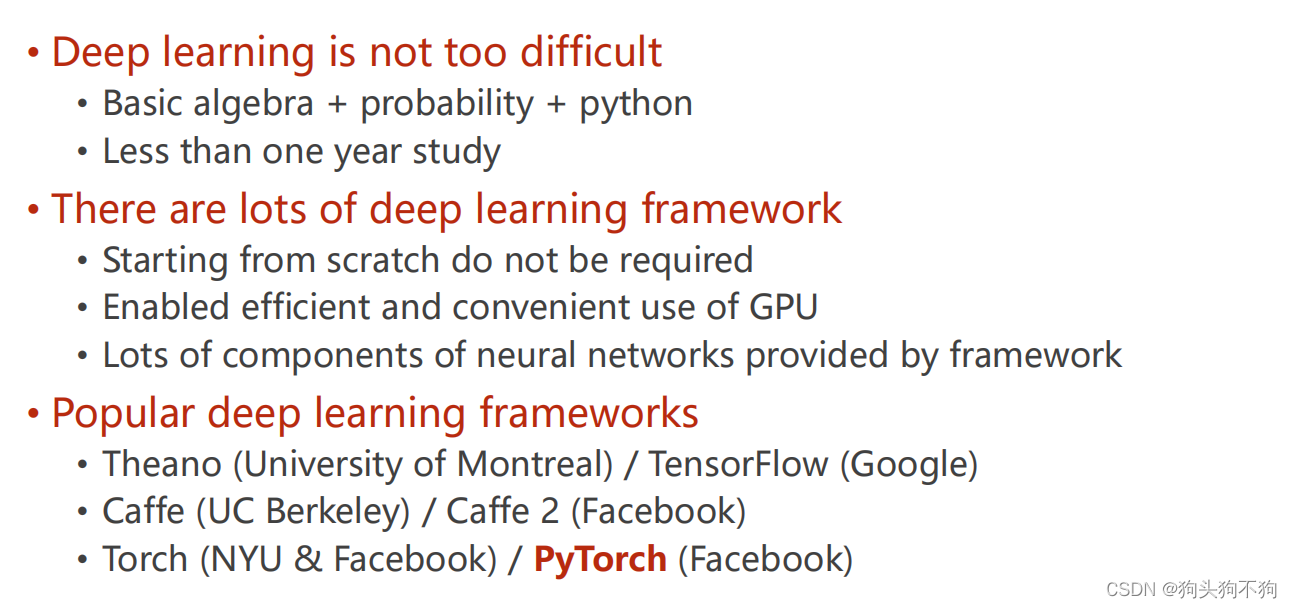 • Deep learning is not too difficult
• Basic algebra + probability + python
• Less than one year study
• There are lots of deep learning framework
• Starting from scratch do not be required
• Enabled efficient and convenient use of GPU
• Lots of components of neural networks provided by framework
• Popular deep learning frameworks
• Theano (University of Montreal) / TensorFlow (Google)
• Caffe (UC Berkeley) / Caffe 2 (Facebook)
• Torch (NYU & Facebook) / PyTorch (Facebook)

CSDN @狗头狗不狗